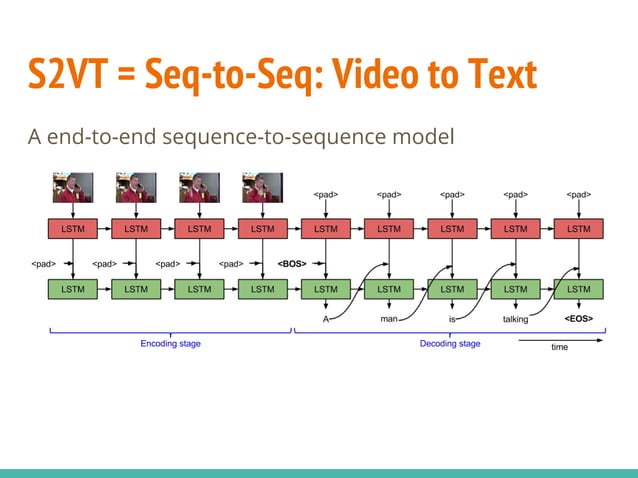 S2VT = Seq-to-Seq: Video to Text

A end-to-end sequence-to-sequence model

<pad> <pad> <pad> <pad> <pad>

LSTM LSTM LSTM LSTM LSTM LSTM LSTM LSTM LSTM

<pad> <pad> <pad> <pad> <BOS>

LSTM LSTM LSTM LSTM LSTM LSTM LSTM LSTM LSTM

A man is talking <EOS>

Encoding stage

Decoding stage

time